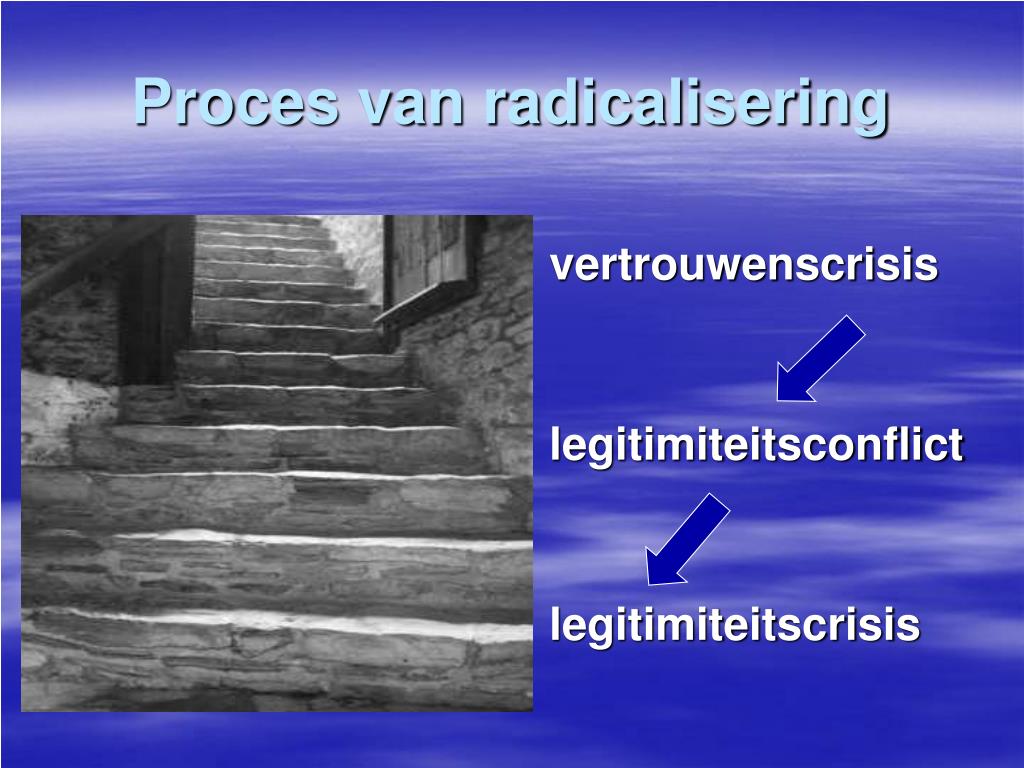 Proces van radicalisering

vertrouwenscrisis

legitimiteitsconflict

legitimiteitscrisis